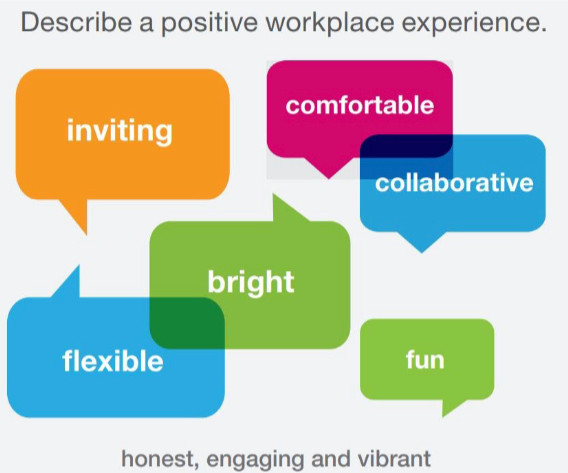 Describe a positive workplace experience.

inviting

comfortable

collaborative

bright

flexible

fun

honest, engaging and vibrant